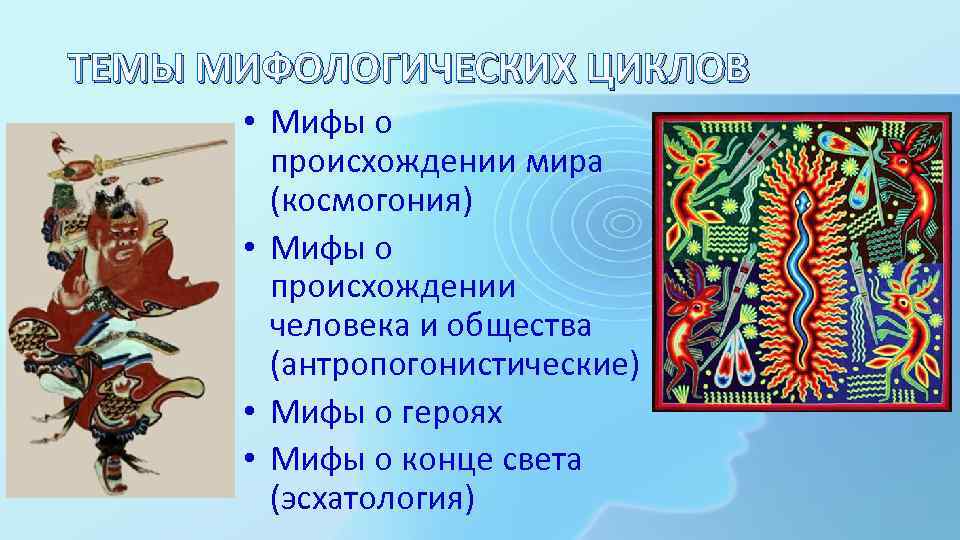 ТЕМЫ МИФОЛОГИЧЕСКИХ ЦИКЛОВ

• Мифы о происхождении мира (космогония)
• Мифы о происхождении человека и общества (антропогонистические)
• Мифы о героях
• Мифы о конце света (эсхатология)